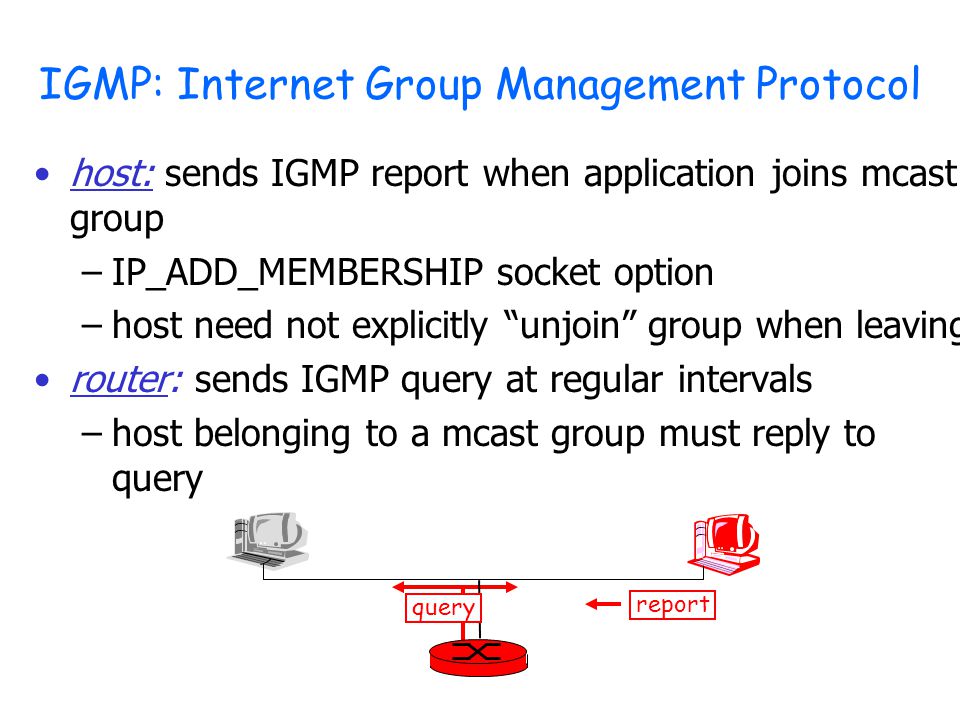 IGMP: Internet Group Management Protocol

• host: sends IGMP report when application joins mcast group

– IP_ADD_MEMBERSHIP socket option

– host need not explicitly “unjoin” group when leaving

• router: sends IGMP query at regular intervals

– host belonging to a mcast group must reply to query

query

report